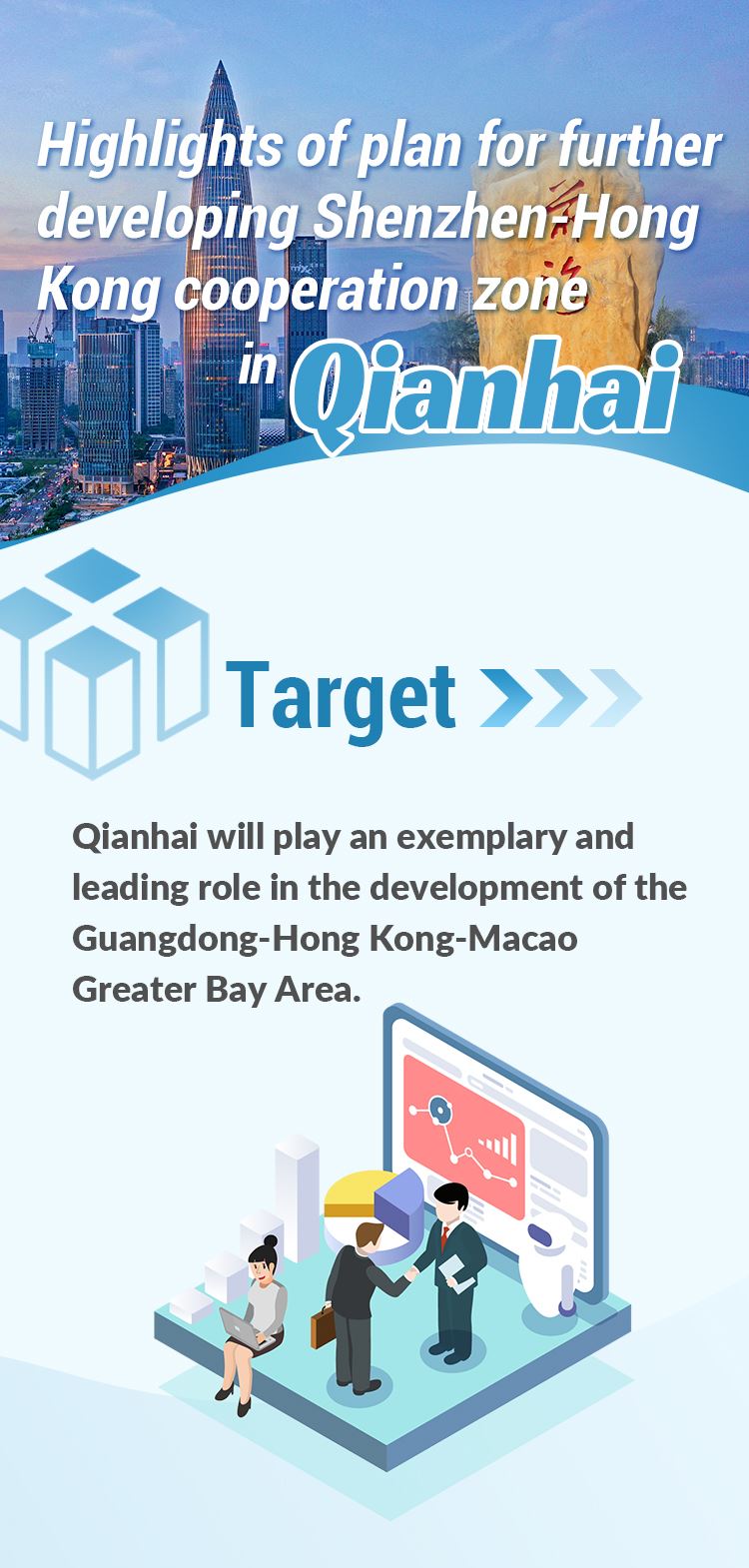 Highlights of plan for further developing Shenzhen-Hong Kong cooperation zone in Qianhai

Target

Qianhai will play an exemplary and leading role in the development of the Guangdong-Hong Kong-Macao Greater Bay Area.